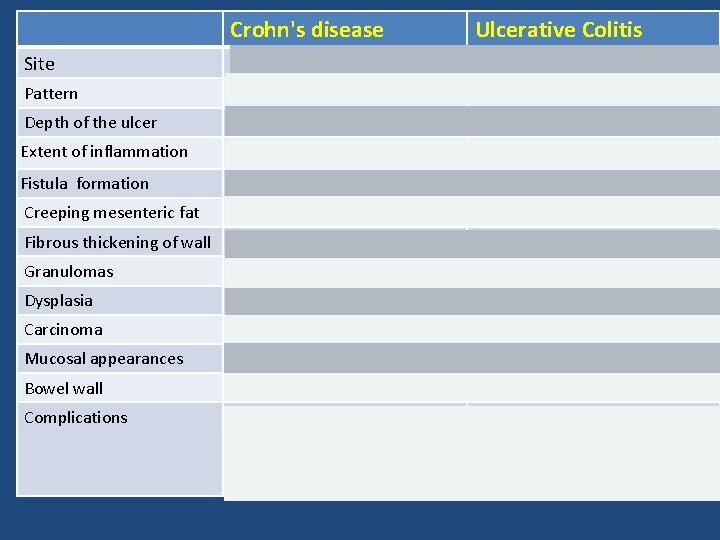 | | Crohn's disease | Ulcerative Colitis |
|---|---|---|
| Site | | |
| Pattern | | |
| Depth of the ulcer | | |
| Extent of inflammation | | |
| Fistula formation | | |
| Creeping mesenteric fat | | |
| Fibrous thickening of wall | | |
| Granulomas | | |
| Dysplasia | | |
| Carcinoma | | |
| Mucosal appearances | | |
| Bowel wall | | |
| Complications | | |